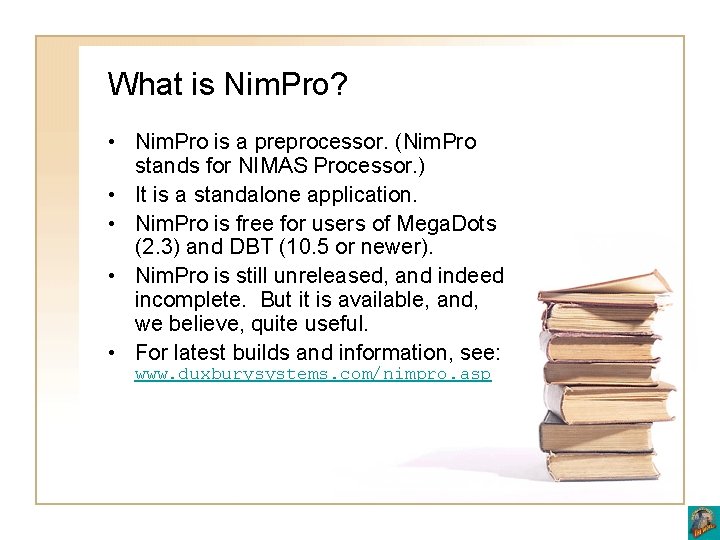 What is NimPro?

• NimPro is a preprocessor. (NimPro stands for NIMAS Processor.)
• It is a standalone application.
• NimPro is free for users of MegaDots (2.3) and DBT (10.5 or newer).
• NimPro is still unreleased, and indeed incomplete. But it is available, and, we believe, quite useful.
• For latest builds and information, see: www.duxburysystems.com/nimpro.asp